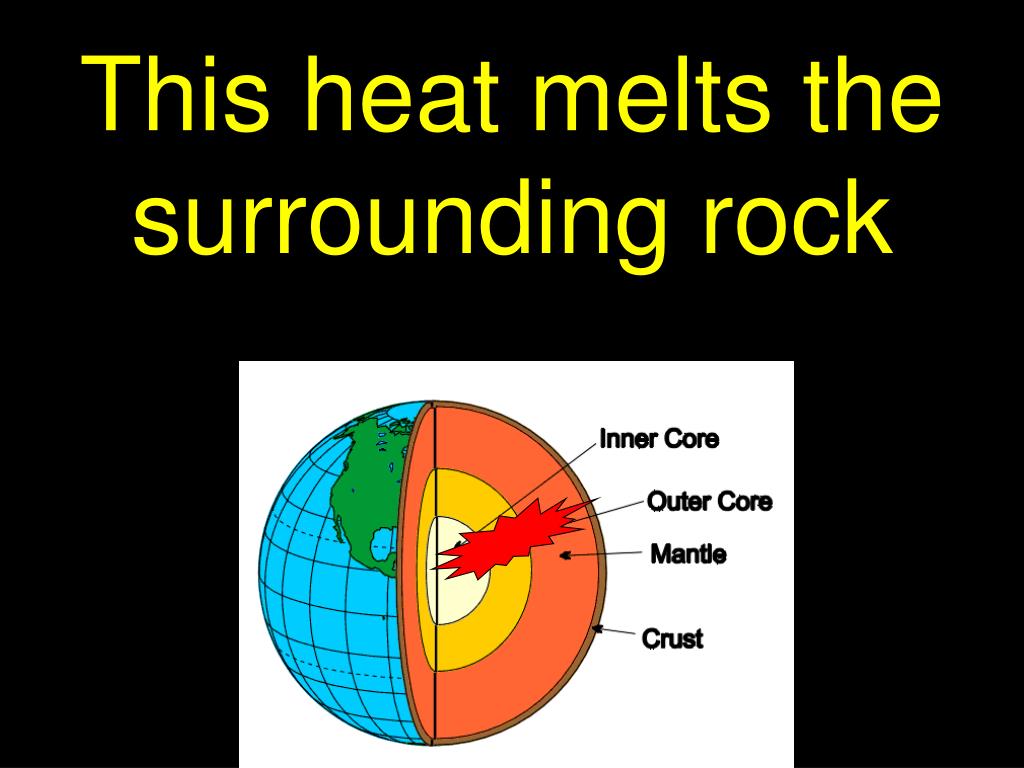 This heat melts the surrounding rock

Inner Core
Outer Core
Mantle
Crust